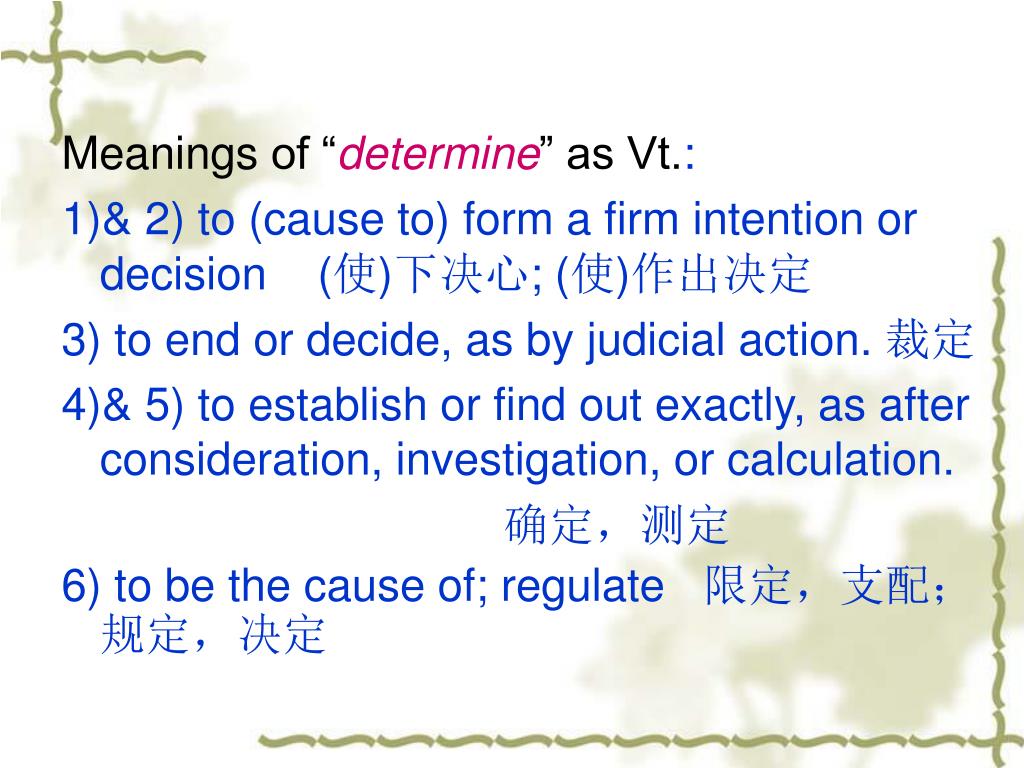 Meanings of “determine” as Vt.:

1)& 2) to (cause to) form a firm intention or decision (使)下决心; (使)作出决定

3) to end or decide, as by judicial action. 裁定

4)& 5) to establish or find out exactly, as after consideration, investigation, or calculation.

确定，测定

6) to be the cause of; regulate 限定，支配；规定，决定